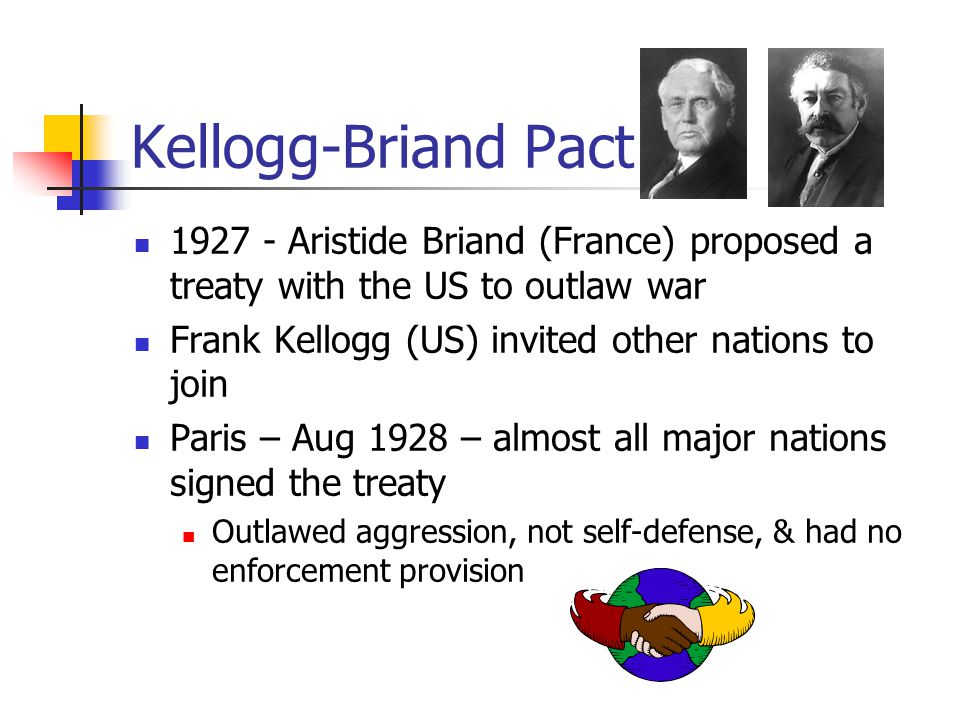 Kellogg-Briand Pact

- 1927 - Aristide Briand (France) proposed a treaty with the US to outlaw war
- Frank Kellogg (US) invited other nations to join
- Paris – Aug 1928 – almost all major nations signed the treaty
  - Outlawed aggression, not self-defense, & had no enforcement provision